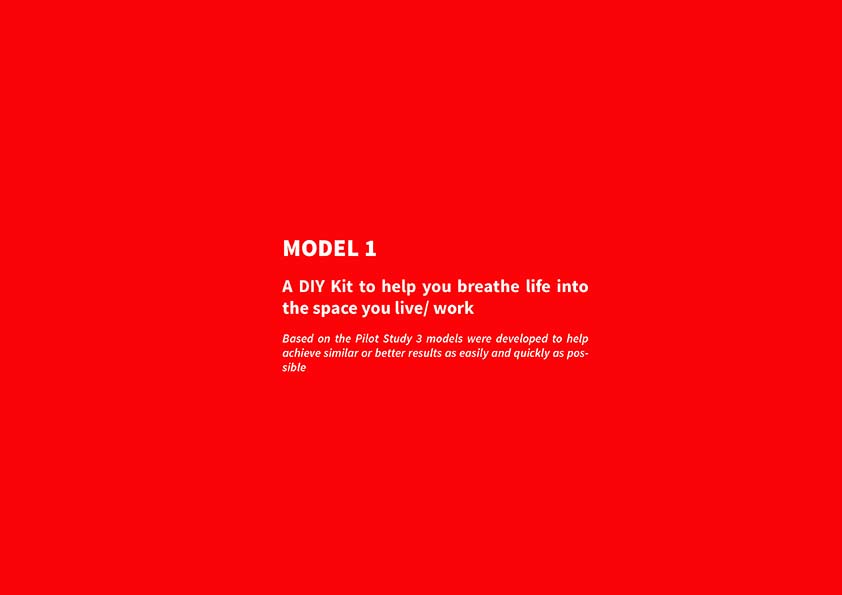 MODEL 1

A DIY Kit to help you breathe life into the space you live/ work

Based on the Pilot Study 3 models were developed to help achieve similar or better results as easily and quickly as possible